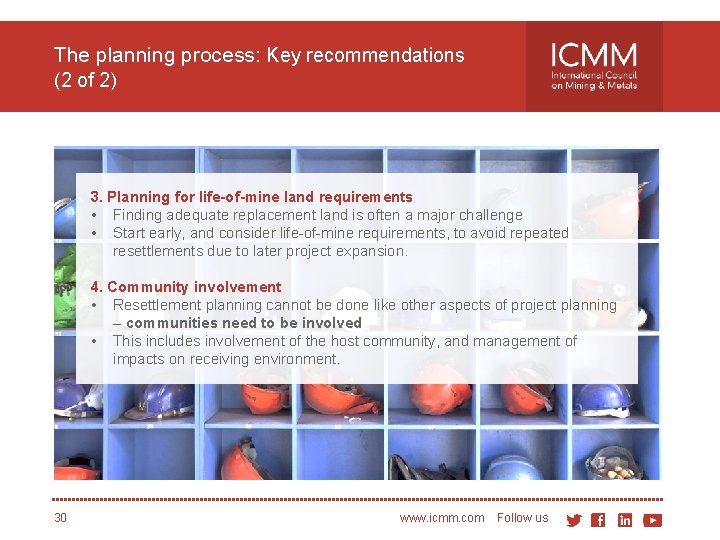 The planning process: Key recommendations (2 of 2)

ICMM
International Council on Mining & Metals

3. Planning for life-of-mine land requirements
• Finding adequate replacement land is often a major challenge
• Start early, and consider life-of-mine requirements, to avoid repeated resettlements due to later project expansion.

4. Community involvement
• Resettlement planning cannot be done like other aspects of project planning – communities need to be involved
• This includes involvement of the host community, and management of impacts on receiving environment.

30

www.icmm.com Follow us